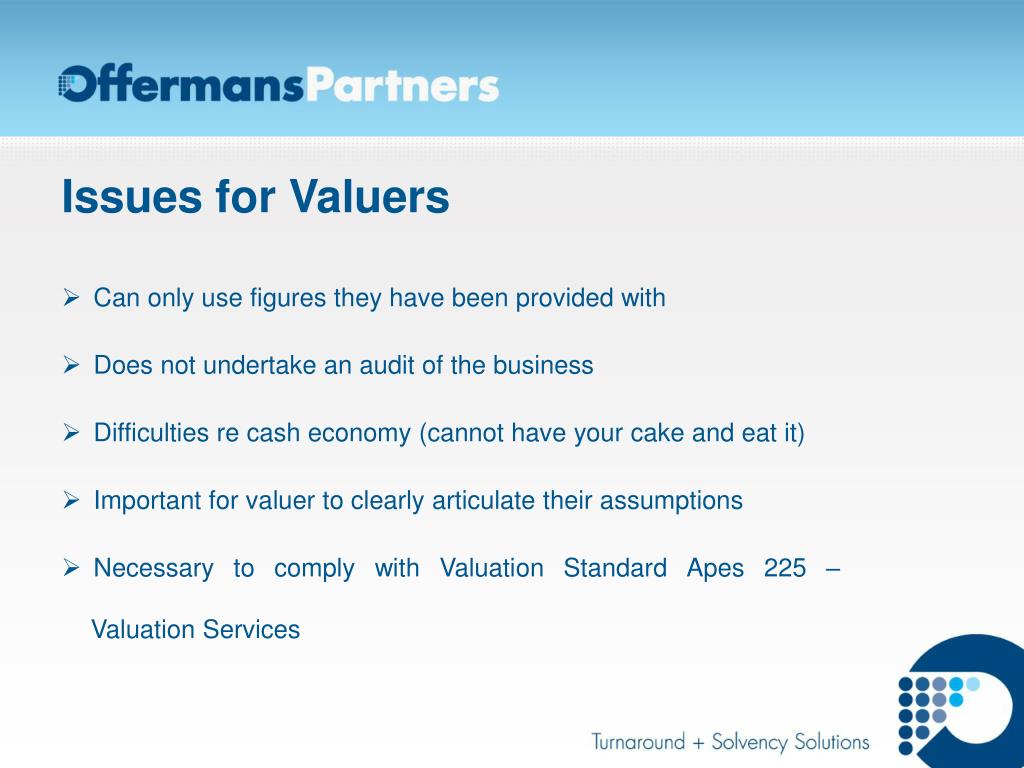 OffermansPartners

Issues for Valuers

➢ Can only use figures they have been provided with

➢ Does not undertake an audit of the business

➢ Difficulties re cash economy (cannot have your cake and eat it)

➢ Important for valuer to clearly articulate their assumptions

➢ Necessary to comply with Valuation Standard Apes 225 – Valuation Services

Turnaround + Solvency Solutions